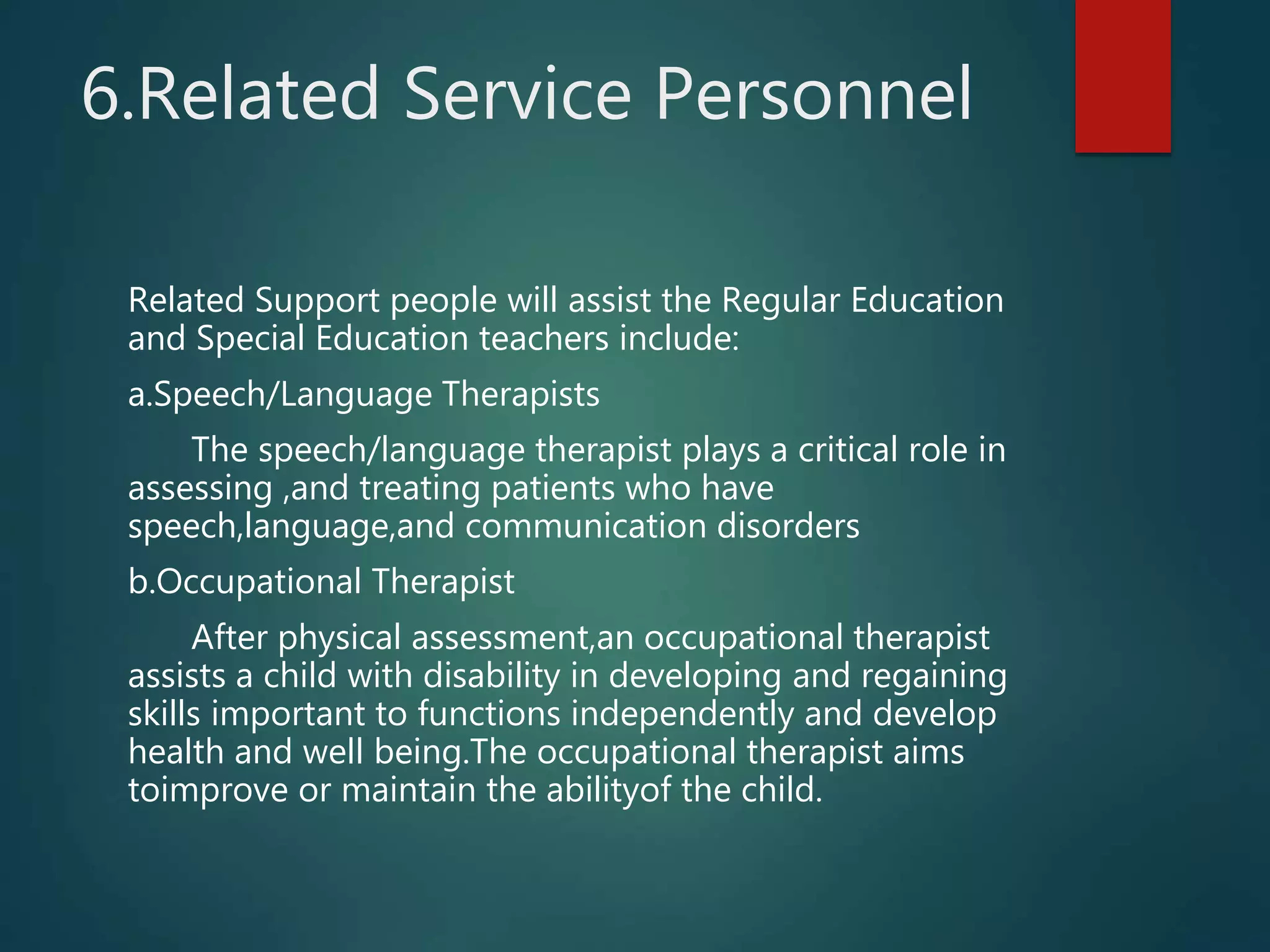 6.Related Service Personnel

Related Support people will assist the Regular Education and Special Education teachers include:

a.Speech/Language Therapists

The speech/language therapist plays a critical role in assessing ,and treating patients who have speech,language,and communication disorders

b.Occupational Therapist

After physical assessment,an occupational therapist assists a child with disability in developing and regaining skills important to functions independently and develop health and well being.The occupational therapist aims toimprove or maintain the abilityof the child.